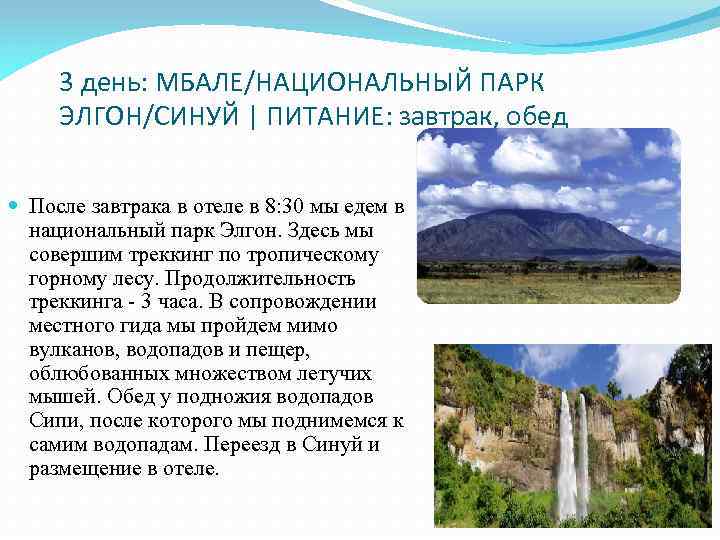 3 день: МБАЛЕ/НАЦИОНАЛЬНЫЙ ПАРК ЭЛГОН/СИНУЙ | ПИТАНИЕ: завтрак, обед

После завтрака в отеле в 8:30 мы едем в национальный парк Элгон. Здесь мы совершим треккинг по тропическому горному лесу. Продолжительность треккинга - 3 часа. В сопровождении местного гида мы пройдем мимо вулканов, водопадов и пещер, облюбованных множеством летучих мышей. Обед у подножия водопадов Сипи, после которого мы поднимемся к самим водопадам. Переезд в Синуй и размещение в отеле.